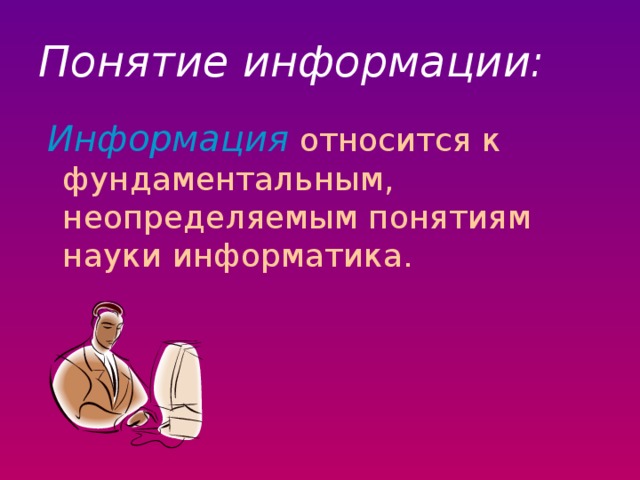 Понятие информации:

Информация относится к фундаментальным, неопределяемым понятиям науки информатика.